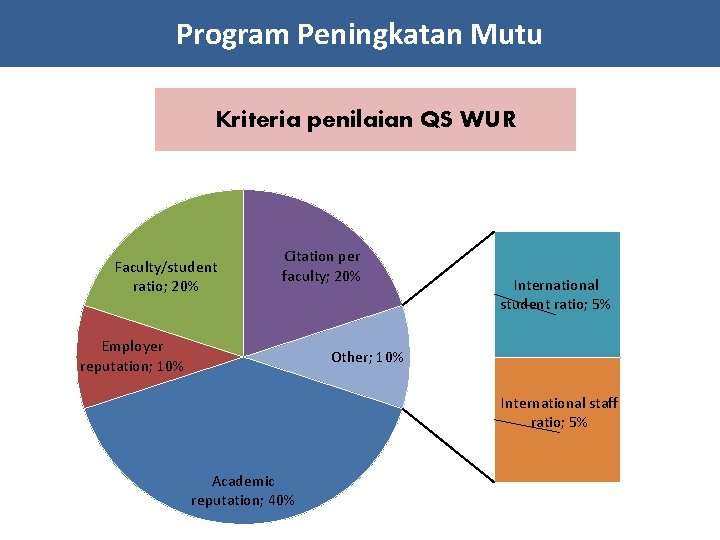 Program Peningkatan Mutu

Kriteria penilaian QS WUR

Faculty/student ratio; 20%

Citation per faculty; 20%

Employer reputation; 10%

Other; 10%

Academic reputation; 40%

International student ratio; 5%

International staff ratio; 5%